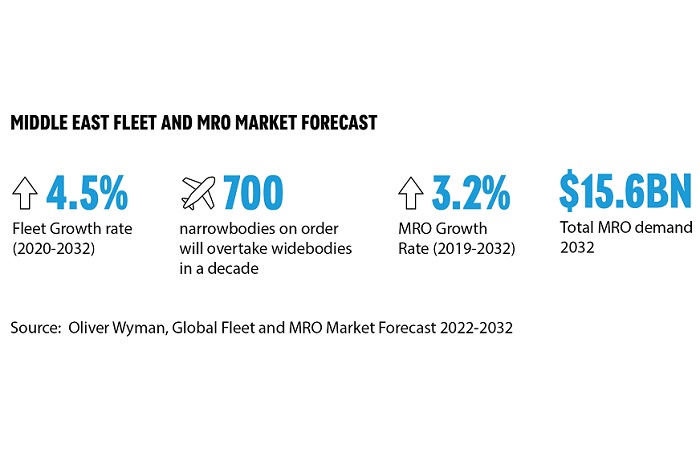 MIDDLE EAST FLEET AND MRO MARKET FORECAST

4.5%
Fleet Growth rate (2020-2032)

700
narrowbodies on order will overtake widebodies in a decade

3.2%
MRO Growth Rate (2019-2032)

$15.6BN
Total MRO demand 2032

Source: Oliver Wyman, Global Fleet and MRO Market Forecast 2022-2032